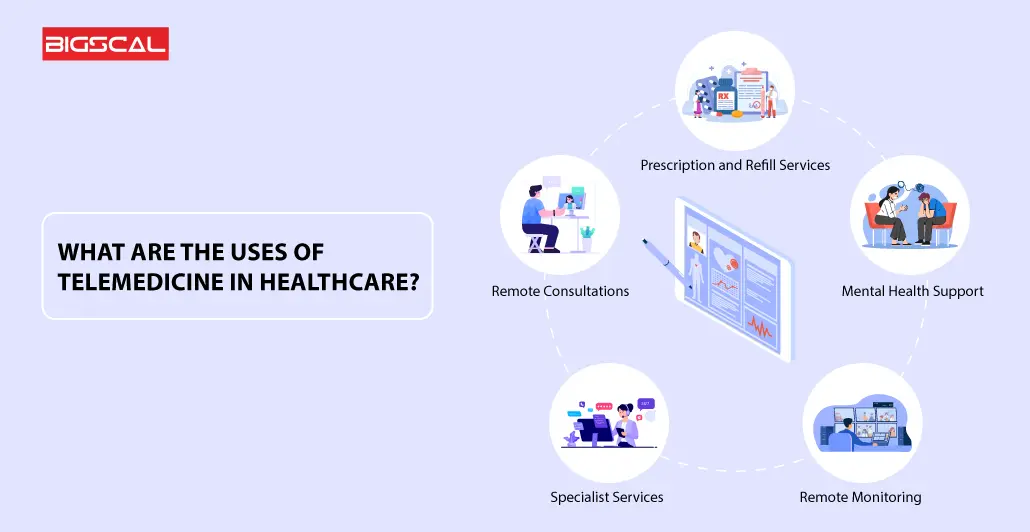 BIGSCAL

WHAT ARE THE USES OF TELEMEDICINE IN HEALTHCARE?

RX

Prescription and Refill Services

Remote Consultations

Mental Health Support

Specialist Services

Remote Monitoring